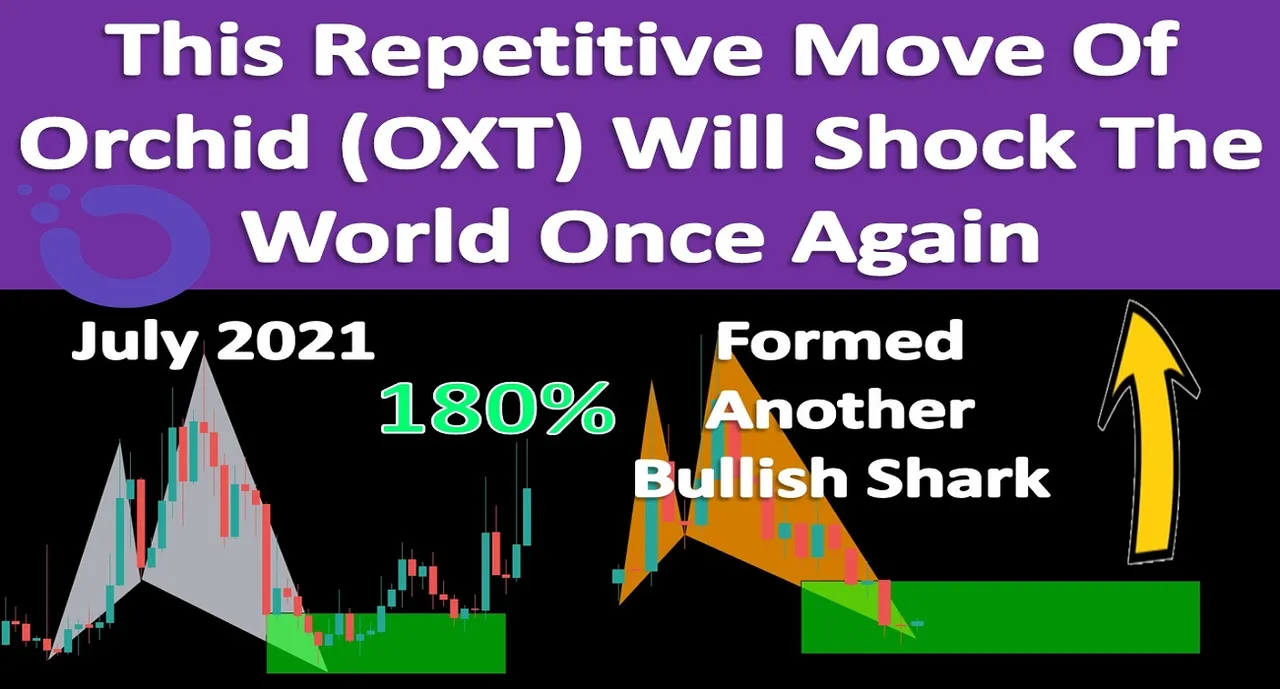 This Repetitive Move Of Orchid (OXT) Will Shock The World Once Again

July 2021

180%

Formed Another Bullish Shark